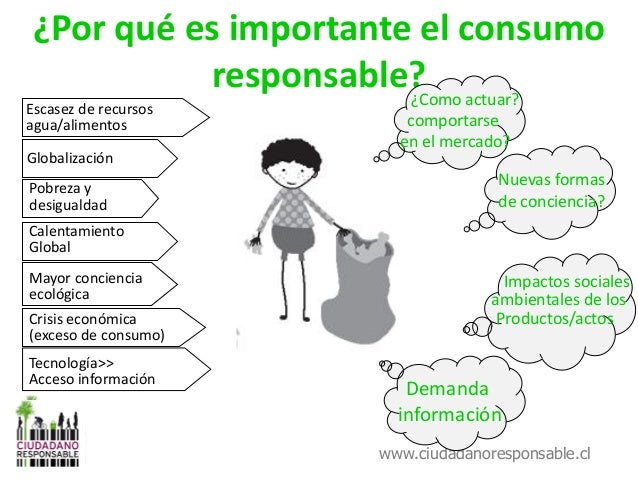 ¿Por qué es importante el consumo responsable?

Escasez de recursos agua/alimentos

Globalización

Pobreza y desigualdad

Calentamiento Global

Mayor conciencia ecológica

Crisis económica (exceso de consumo)

Tecnología>> Acceso información

¿Como actuar? comportarse en el mercado?

Nuevas formas de conciencia?

Impactos sociales ambientales de los Productos/actos

Demanda información

CIUDADANO RESPONSABLE

www.ciudadanoresponsable.cl